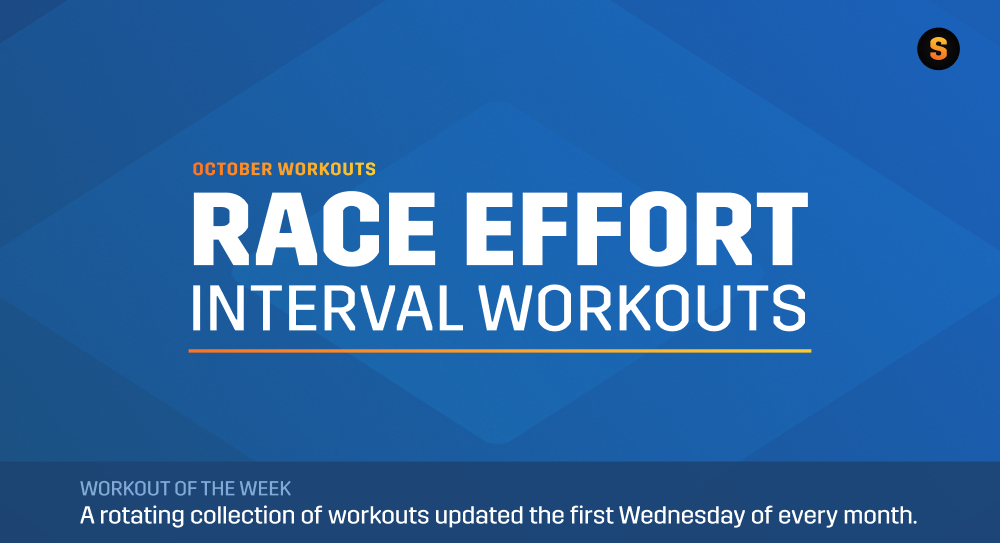 S

OCTOBER WORKOUTS
RACE EFFORT
INTERVAL WORKOUTS

WORKOUT OF THE WEEK
A rotating collection of workouts updated the first Wednesday of every month.